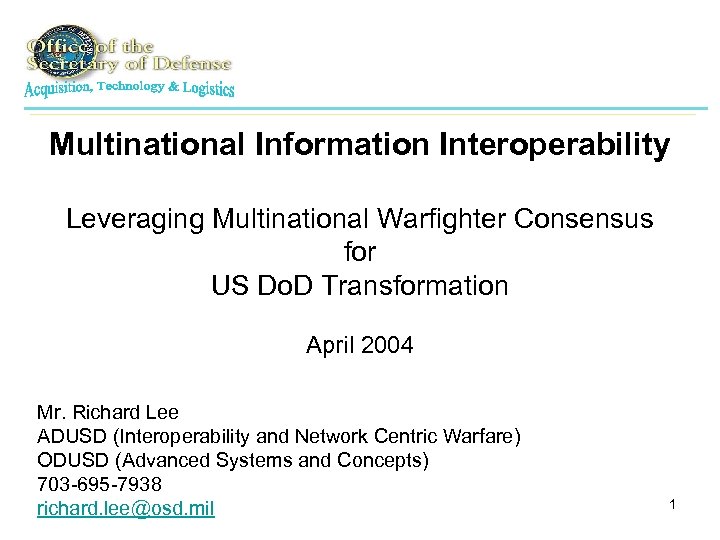 Office of the Secretary of Defense
Acquisition, Technology & Logistics

Multinational Information Interoperability

Leveraging Multinational Warfighter Consensus
for
US DoD Transformation

April 2004

Mr. Richard Lee
ADUSD (Interoperability and Network Centric Warfare)
ODUSD (Advanced Systems and Concepts)
703-695-7938
richard.lee@osd.mil

1